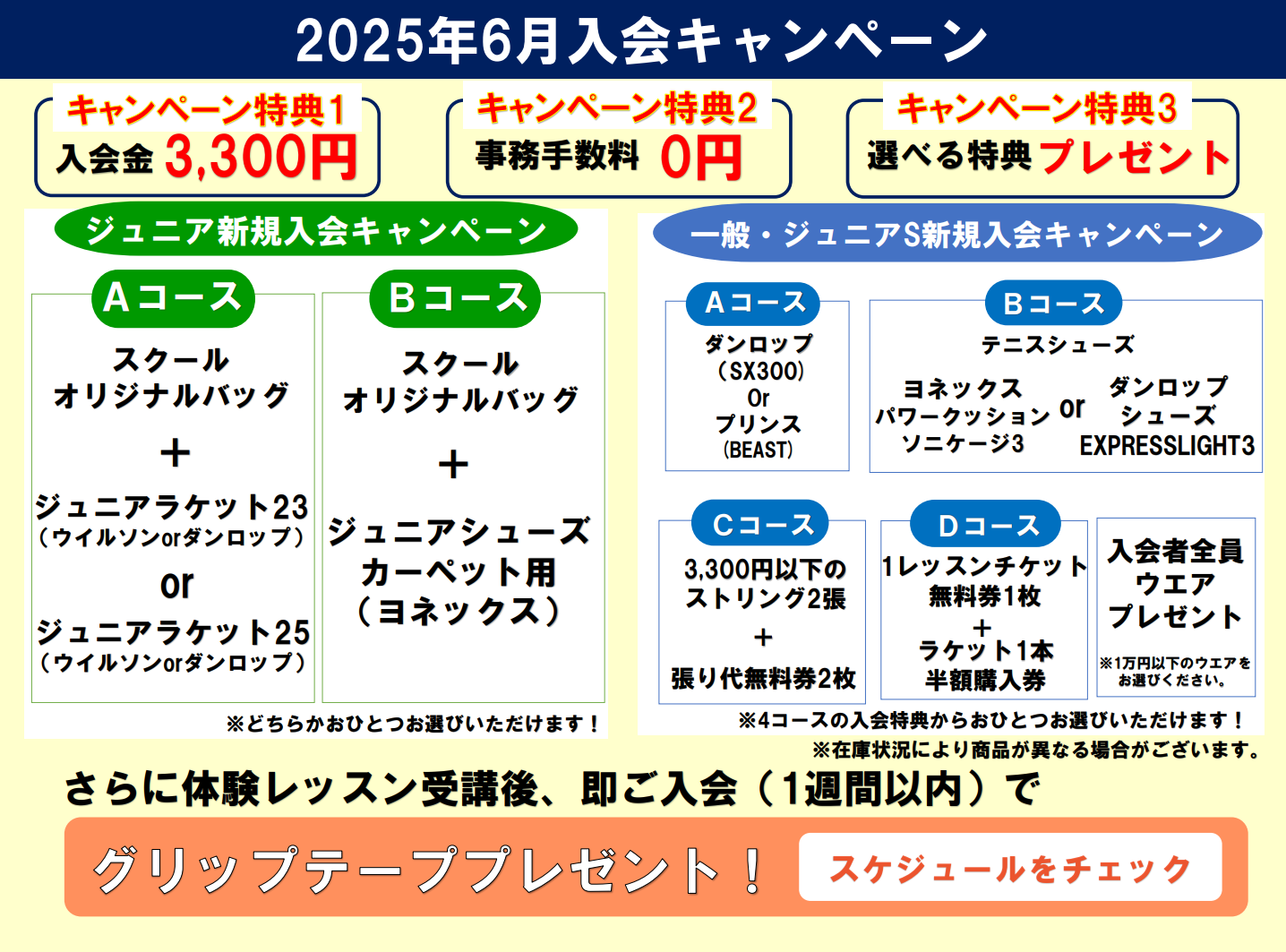 2025年6月入会キャンペーン

キャンペーン特典1
入会金 3,300円

キャンペーン特典2
事務手数料 0円

キャンペーン特典3
選べる特典プレゼント

ジュニア新規入会キャンペーン

Aコース
スクール
オリジナルバッグ
+
ジュニアラケット23
（ウイルソンorダンロップ）
or
ジュニアラケット25
（ウイルソンorダンロップ）

Bコース
スクール
オリジナルバッグ
+
ジュニアシューズ
カーペット用
（ヨネックス）

※どちらかおひとつお選びいただけます！

一般・ジュニアS新規入会キャンペーン

Aコース
ダンロップ
（SX300）
Or
プリンス
(BEAST)

Bコース
テニスシューズ
ヨネックス
パワークッション
ソニケージ3
or
ダンロップ
シューズ
EXPRESSLIGHT3

Cコース
3,300円以下の
ストリング2張
+
張り代無料券2枚

Dコース
1レッスンチケット
無料券1枚
+
ラケット1本
半額購入券

入会者全員
ウエア
プレゼント
※1万円以下のウエアを
お選びください。

※4コースの入会特典からおひとつお選びいただけます！
※在庫状況により商品が異なる場合がございます。

さらに体験レッスン受講後、即ご入会（1週間以内）で

グリップテーププレゼント！

スケジュールをチェック